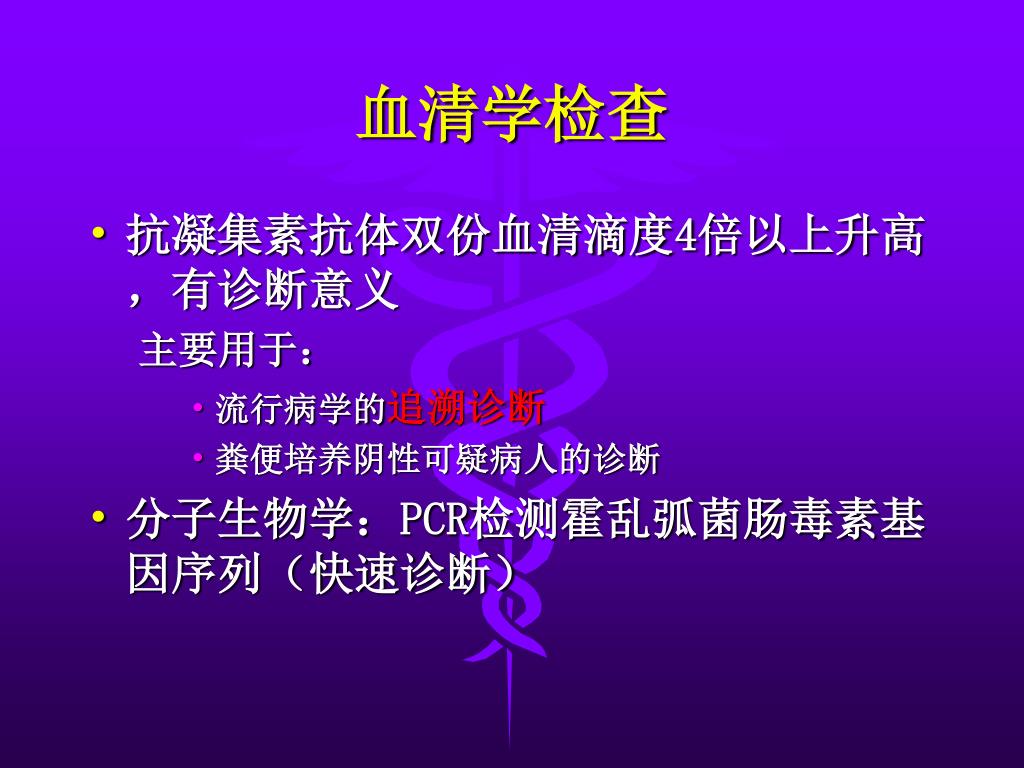 血清学检查

• 抗凝集素抗体双份血清滴度4倍以上升高，有诊断意义

主要用于：

• 流行病学的追溯诊断
• 粪便培养阴性可疑病人的诊断

• 分子生物学：PCR检测霍乱弧菌肠毒素基因序列（快速诊断）